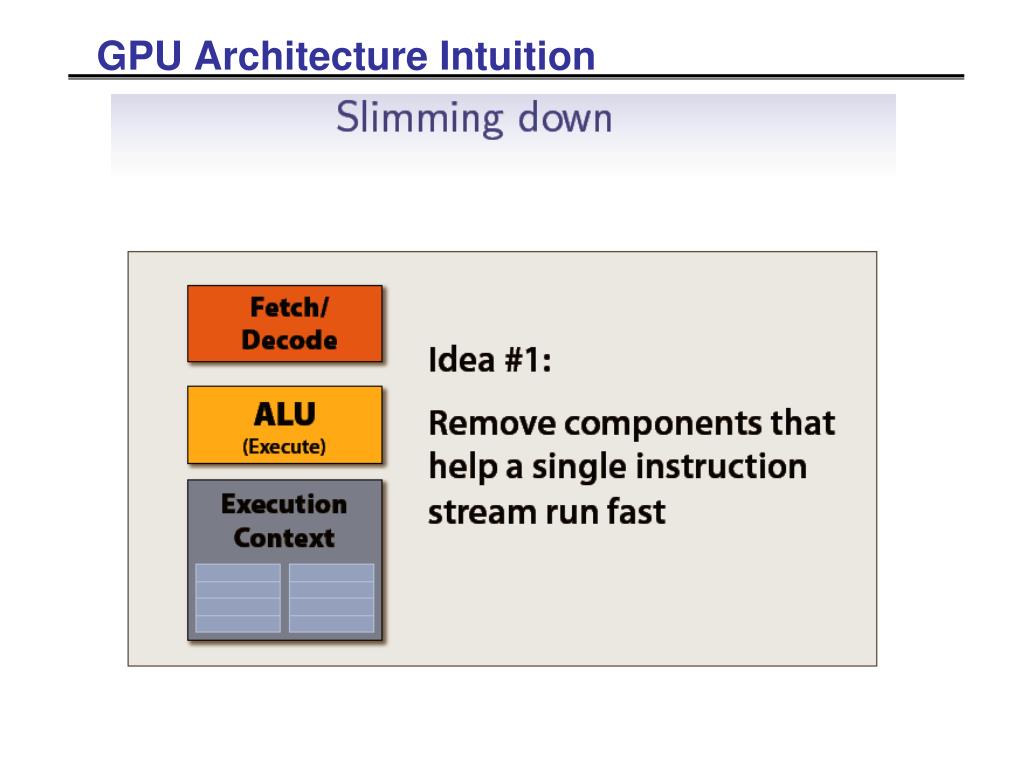 GPU Architecture Intuition

Slimming down

Fetch/
Decode

ALU
(Execute)

Execution
Context

Idea #1:

Remove components that help a single instruction stream run fast